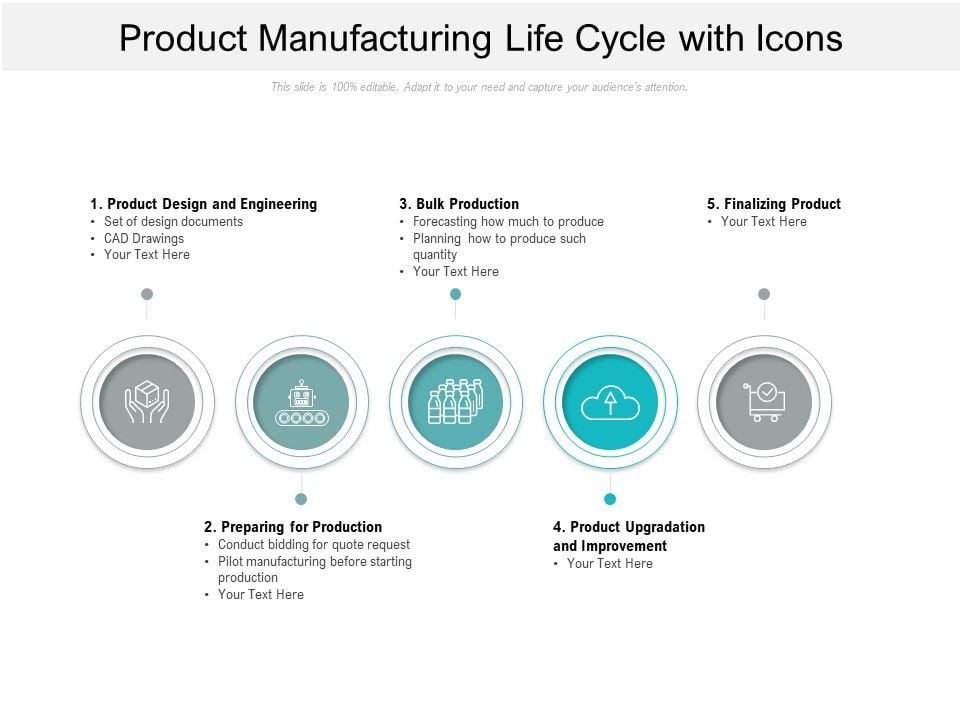 Product Manufacturing Life Cycle with Icons

This slide is 100% editable. Adapt it to your need and capture your audience's attention.

1. Product Design and Engineering
• Set of design documents
• CAD Drawings
• Your Text Here

3. Bulk Production
• Forecasting how much to produce
• Planning how to produce such quantity
• Your Text Here

5. Finalizing Product
• Your Text Here

2. Preparing for Production
• Conduct bidding for quote request
• Pilot manufacturing before starting production
• Your Text Here

4. Product Upgradation and Improvement
• Your Text Here